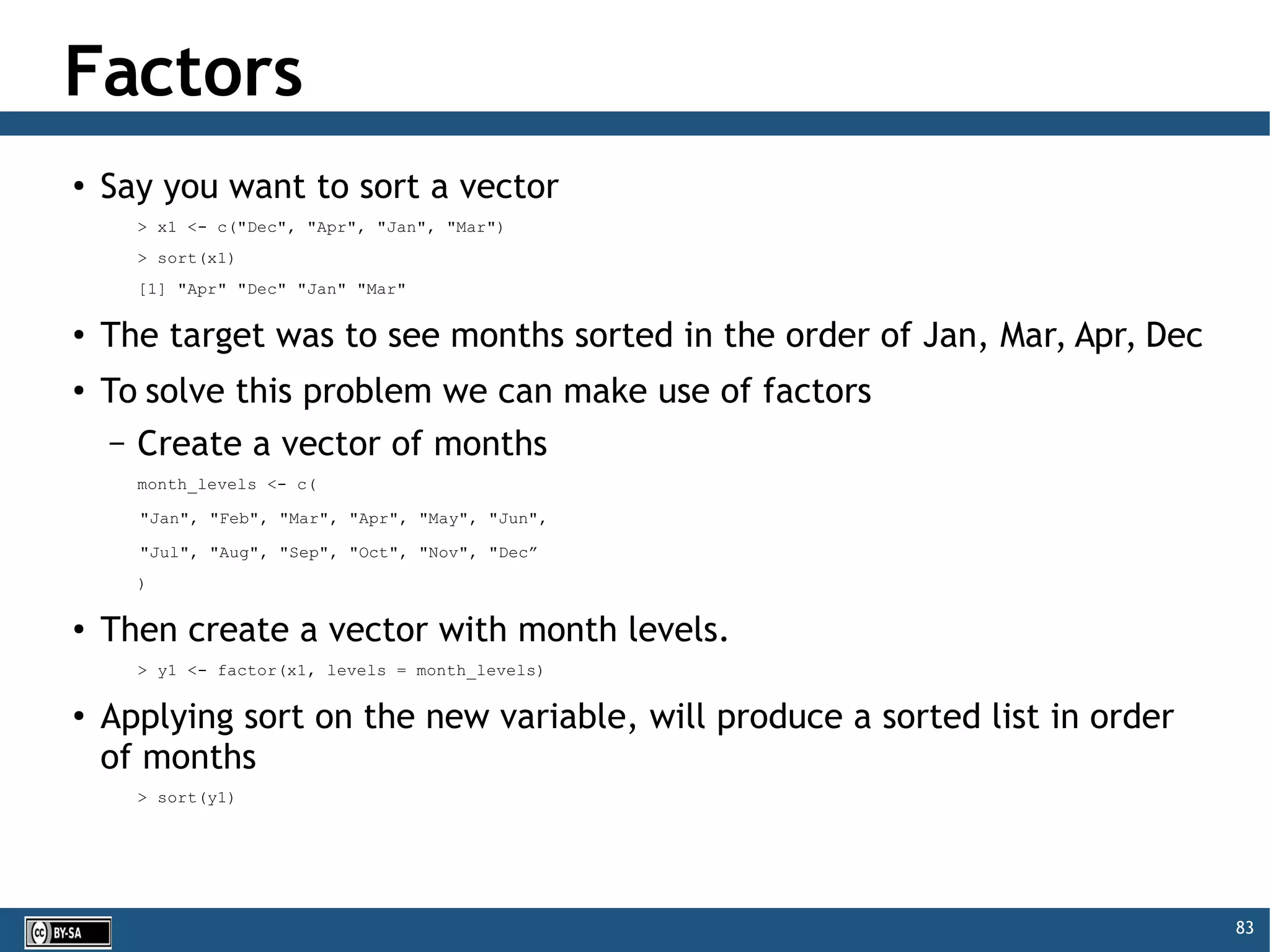 Factors

• Say you want to sort a vector

> x1 <- c("Dec", "Apr", "Jan", "Mar")

> sort(x1)

[1] "Apr" "Dec" "Jan" "Mar"

• The target was to see months sorted in the order of Jan, Mar, Apr, Dec

• To solve this problem we can make use of factors

– Create a vector of months

month_levels <- c(

"Jan", "Feb", "Mar", "Apr", "May", "Jun",

"Jul", "Aug", "Sep", "Oct", "Nov", "Dec”

)

• Then create a vector with month levels.

> y1 <- factor(x1, levels = month_levels)

• Applying sort on the new variable, will produce a sorted list in order of months

> sort(y1)

cc BY-SA

83